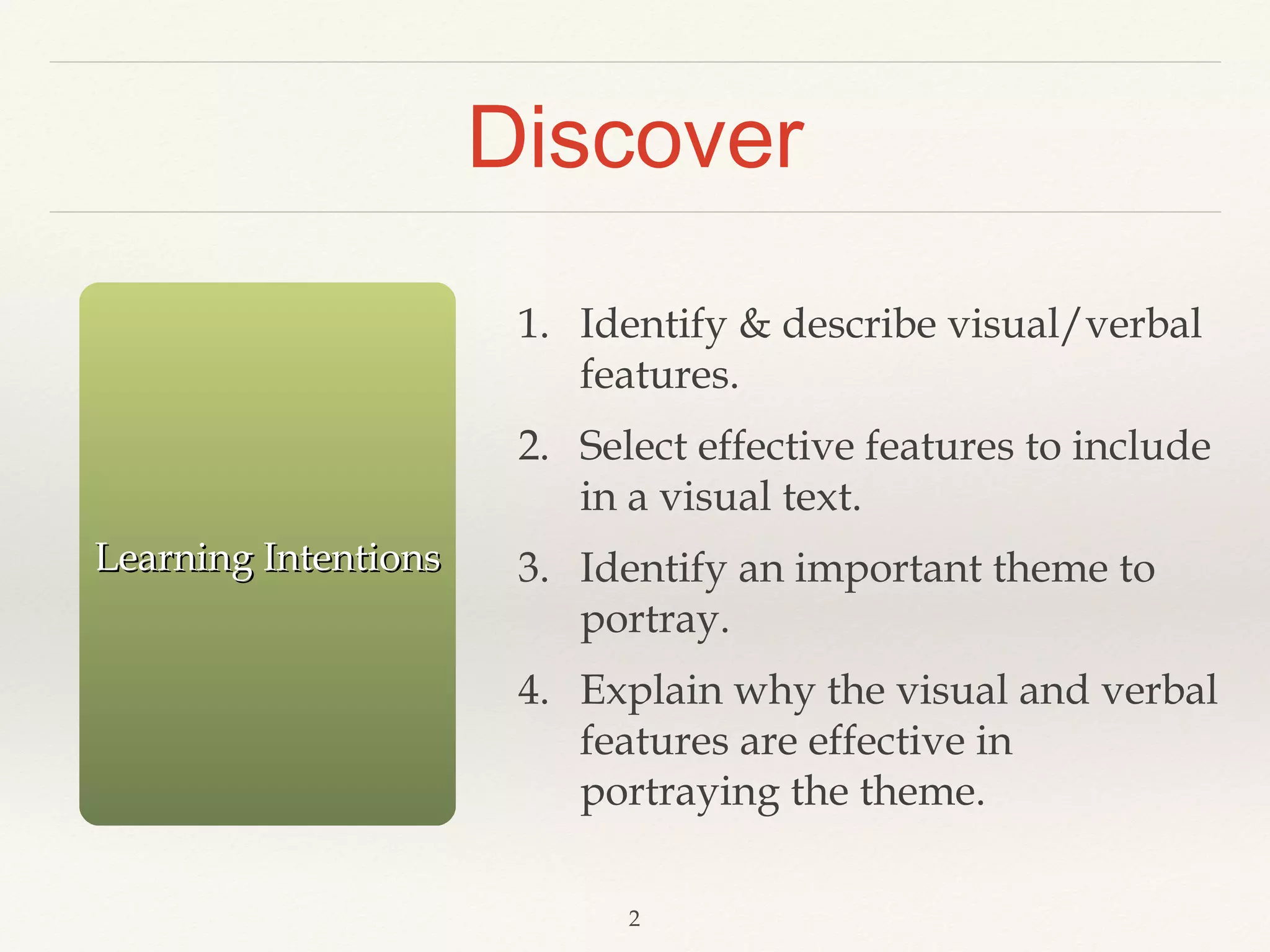 Discover

Learning Intentions

1. Identify & describe visual/verbal features.

2. Select effective features to include in a visual text.

3. Identify an important theme to portray.

4. Explain why the visual and verbal features are effective in portraying the theme.

2